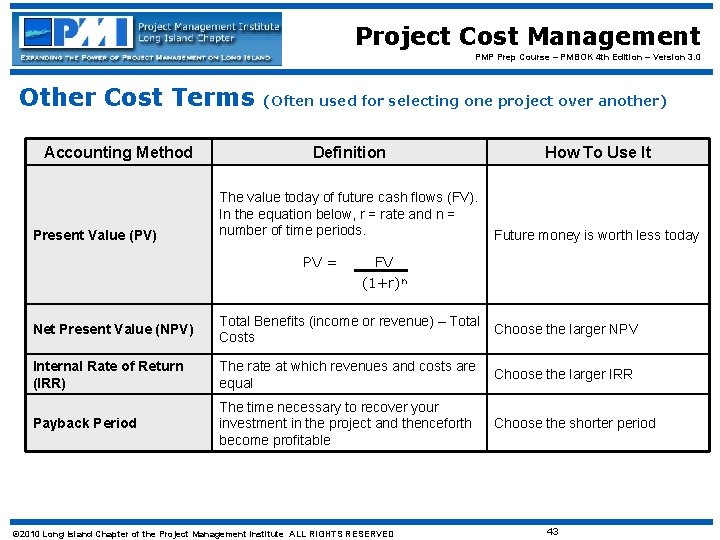 PMI Project Management Institute Long Island Chapter
EXPANDING THE POWER OF PROJECT MANAGEMENT ON LONG ISLAND

Project Cost Management
PMP Prep Course – PMBOK 4th Edition – Version 3.0

Other Cost Terms (Often used for selecting one project over another)

| Accounting Method | Definition | How To Use It |
|---|---|---|
| Present Value (PV) | The value today of future cash flows (FV). In the equation below, r = rate and n = number of time periods. $PV = \frac{FV}{(1+r)^n}$ | Future money is worth less today |
| Net Present Value (NPV) | Total Benefits (income or revenue) – Total Costs | Choose the larger NPV |
| Internal Rate of Return (IRR) | The rate at which revenues and costs are equal | Choose the larger IRR |
| Payback Period | The time necessary to recover your investment in the project and thenceforth become profitable | Choose the shorter period |

©2010 Long Island Chapter of the Project Management Institute ALL RIGHTS RESERVED
43